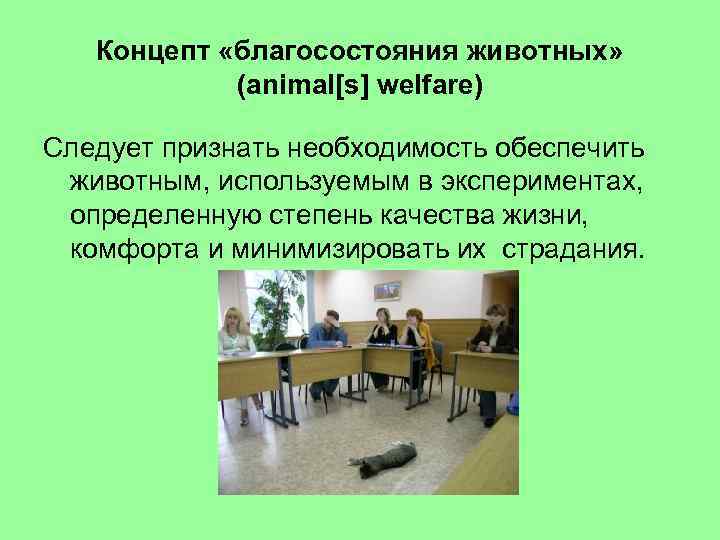 Концепт «благосостояния животных» (animal[s] welfare)

Следует признать необходимость обеспечить животным, используемым в экспериментах, определенную степень качества жизни, комфорта и минимизировать их страдания.